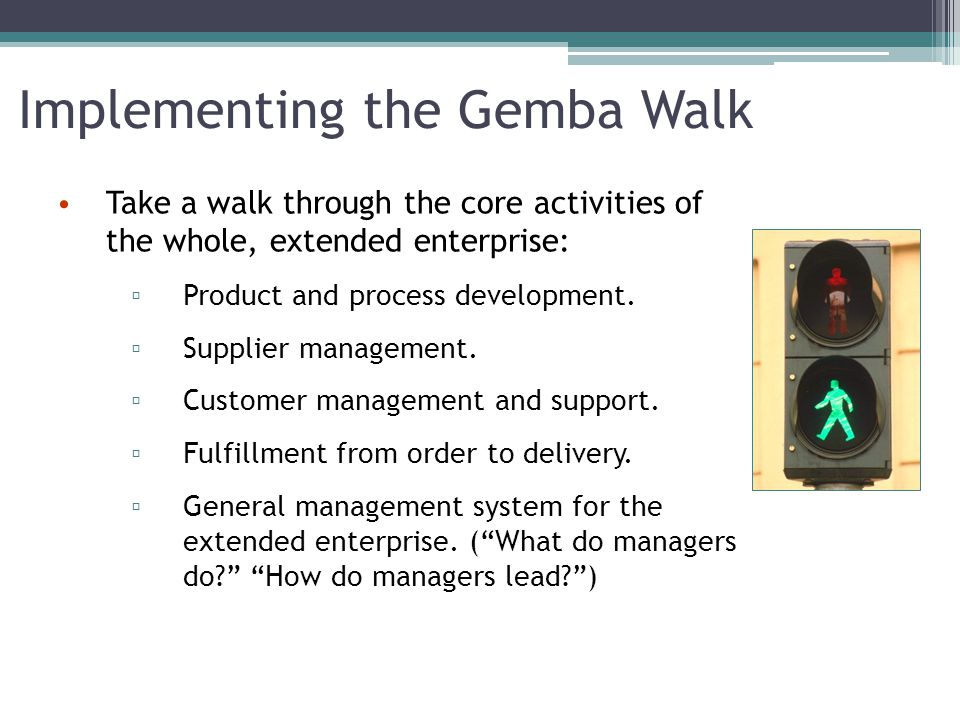 Implementing the Gemba Walk

• Take a walk through the core activities of the whole, extended enterprise:

▫ Product and process development.

▫ Supplier management.

▫ Customer management and support.

▫ Fulfillment from order to delivery.

▫ General management system for the extended enterprise. (“What do managers do?” “How do managers lead?”)